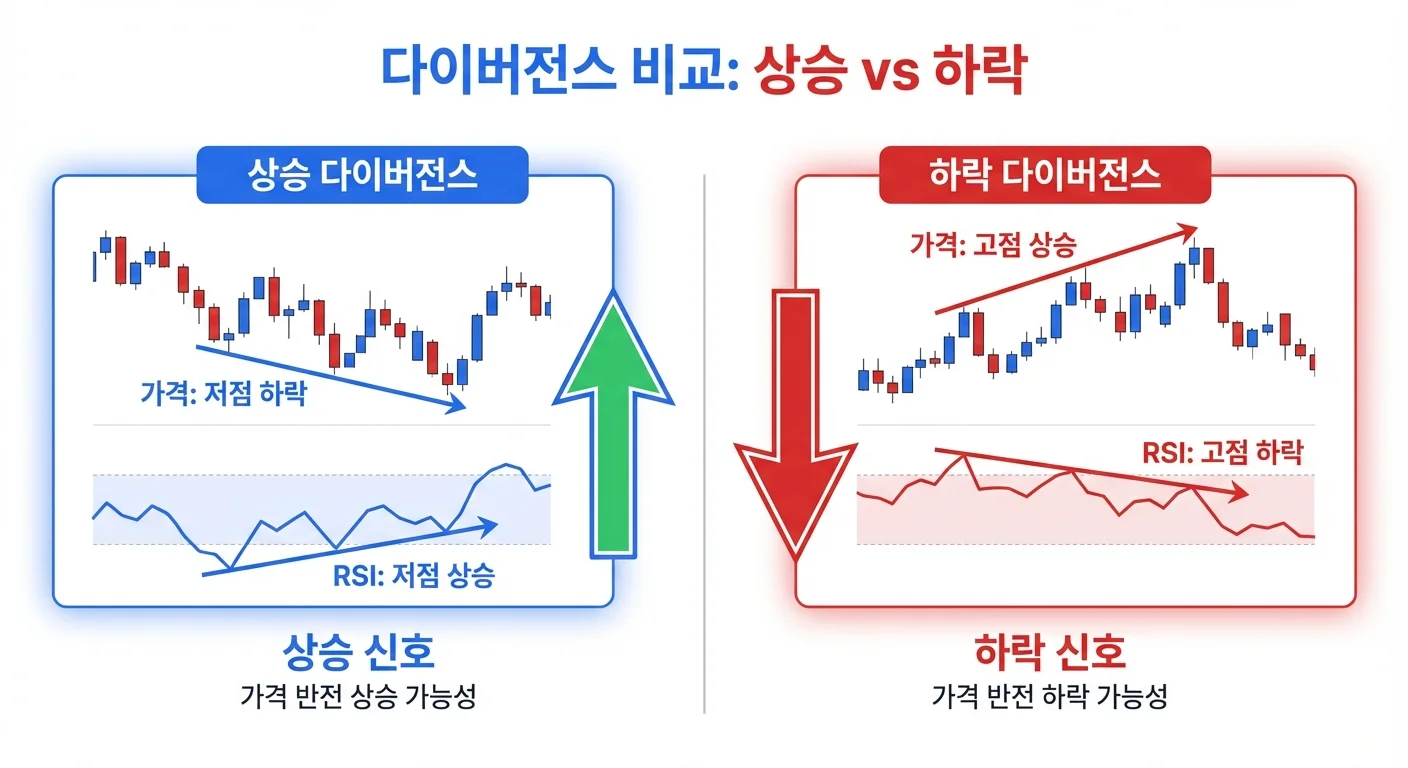 다이버전스 비교: 상승 vs 하락

상승 다이버전스

가격: 저점 하락

RSI: 저점 상승

상승 신호
가격 반전 상승 가능성

하락 다이버전스

가격: 고점 상승

RSI: 고점 하락

하락 신호
가격 반전 하락 가능성